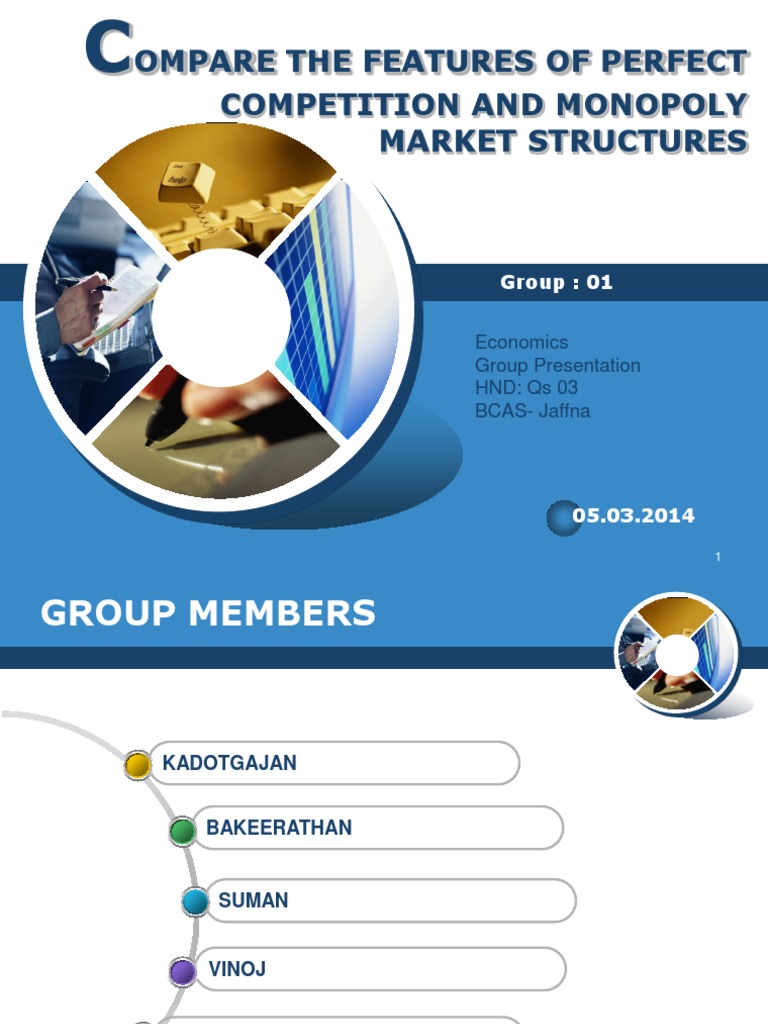 COMPARE THE FEATURES OF PERFECT COMPETITION AND MONOPOLY MARKET STRUCTURES

help

Group : 01

Economics
Group Presentation
HND: Qs 03
BCAS- Jaffna

05.03.2014

1

GROUP MEMBERS

KADOTGAJAN

BAKEERATHAN

SUMAN

VINOJ